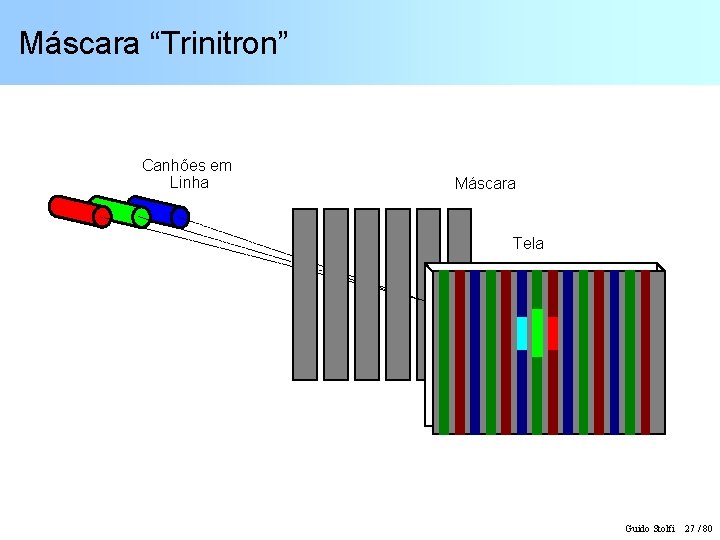 Máscara “Trinitron”

Canhões em Linha

Máscara

Tela

Guido Stolfi 27 / 80